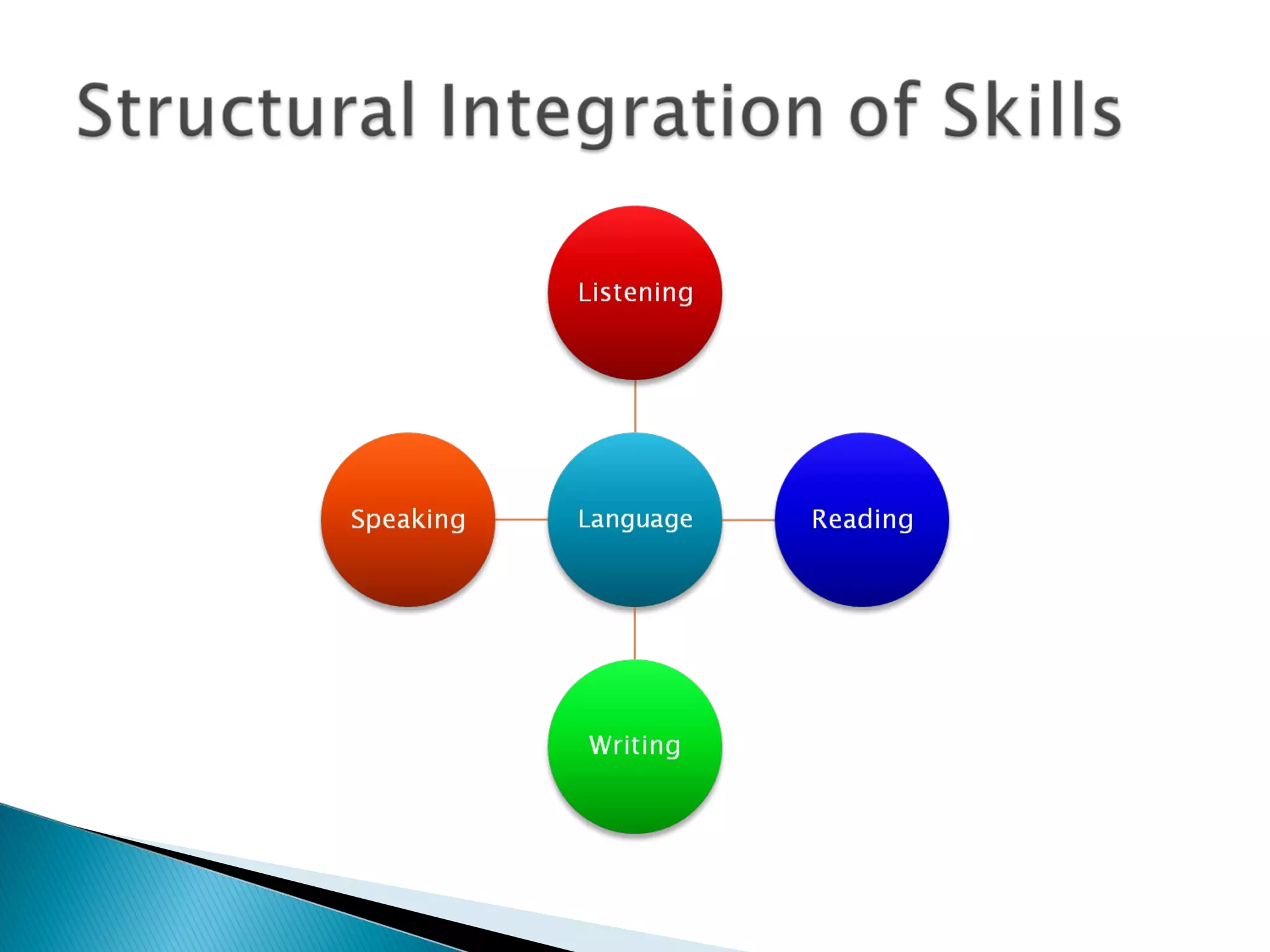 Structural Integration of Skills

Listening

Speaking

Language

Reading

Writing